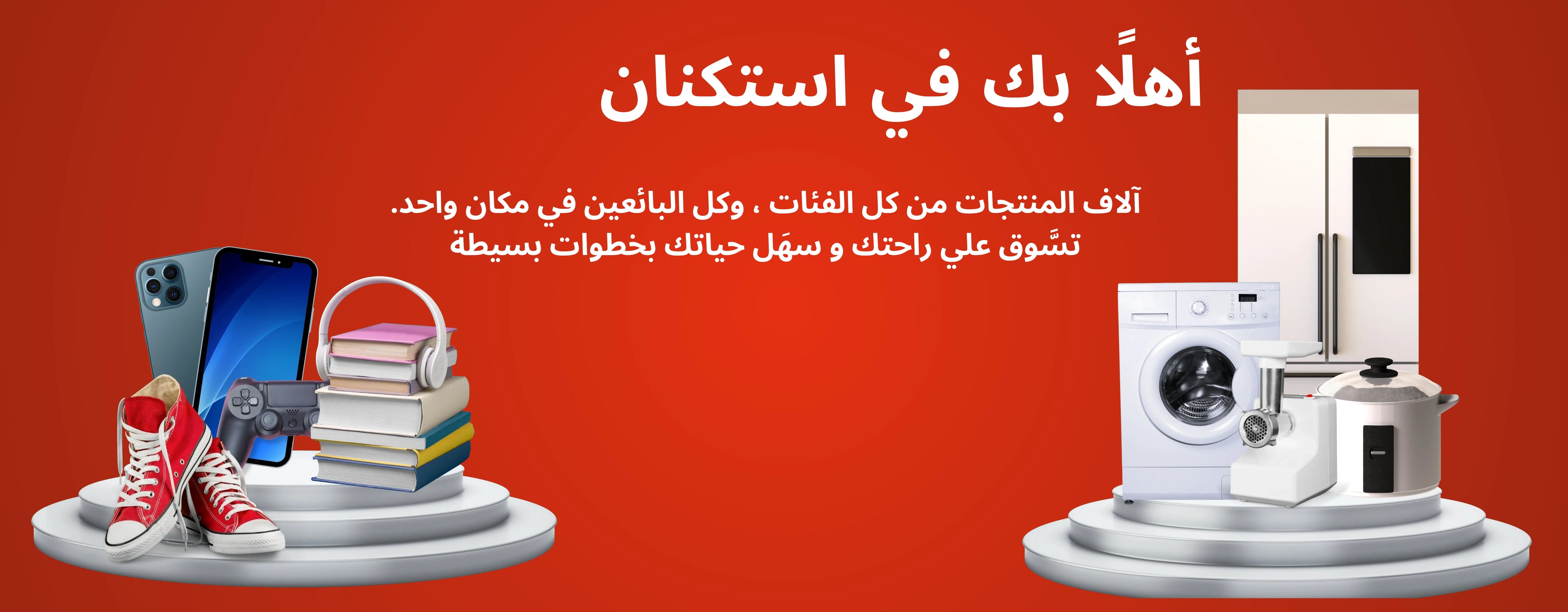 أهلًا بك في استكنان

آلاف المنتجات من كل الفئات ، وكل البائعين في مكان واحد.
تسَّوق علي راحتك و سهَل حياتك بخطوات بسيطة